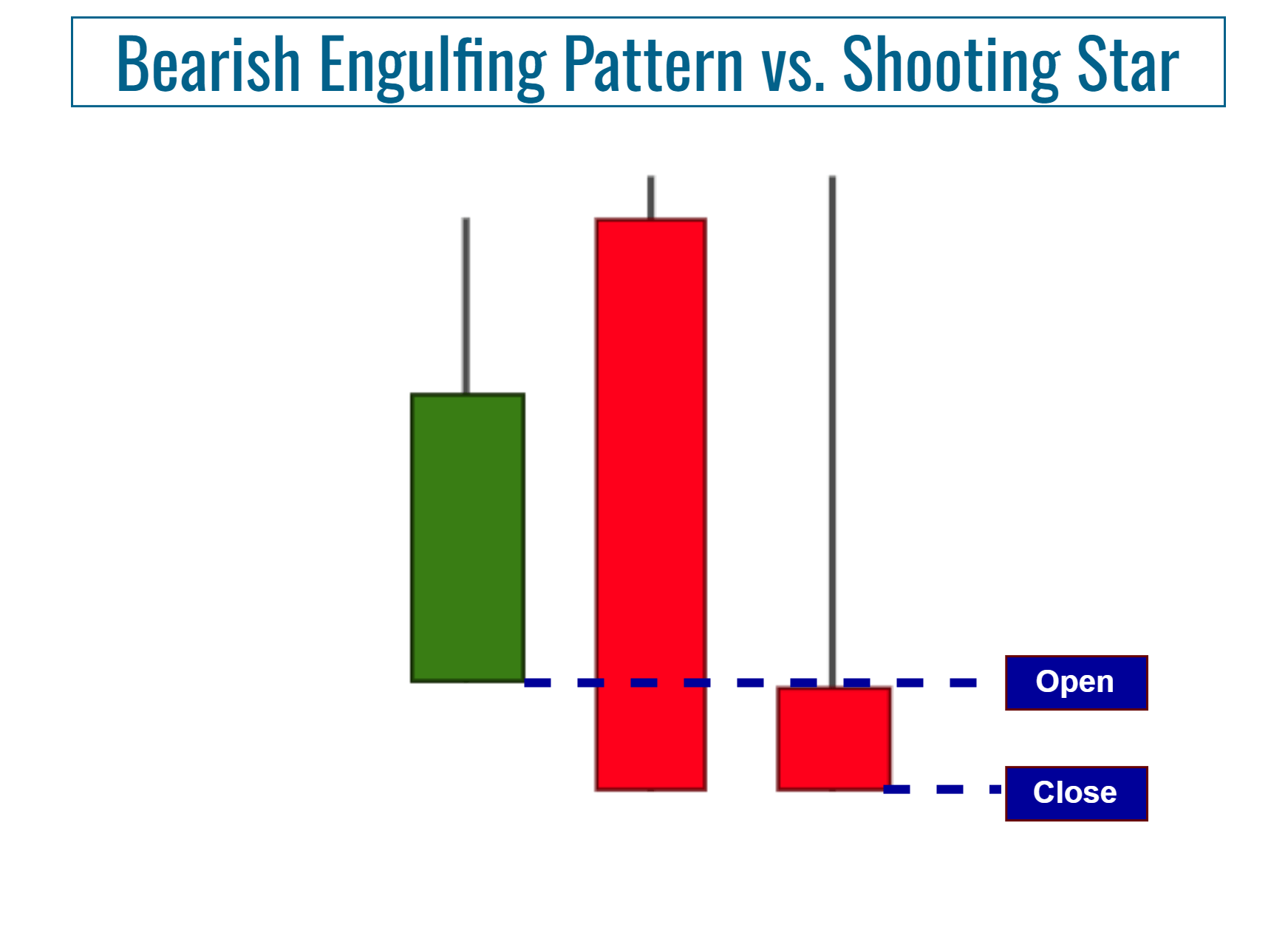 Bearish Engulfing Pattern vs. Shooting Star

Open

Close